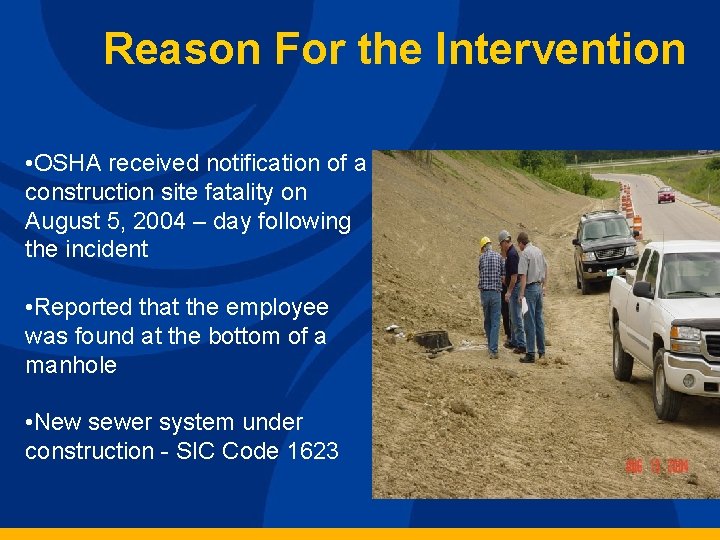 Reason For the Intervention

•OSHA received notification of a construction site fatality on August 5, 2004 – day following the incident

•Reported that the employee was found at the bottom of a manhole

•New sewer system under construction - SIC Code 1623

AUG 13 2004